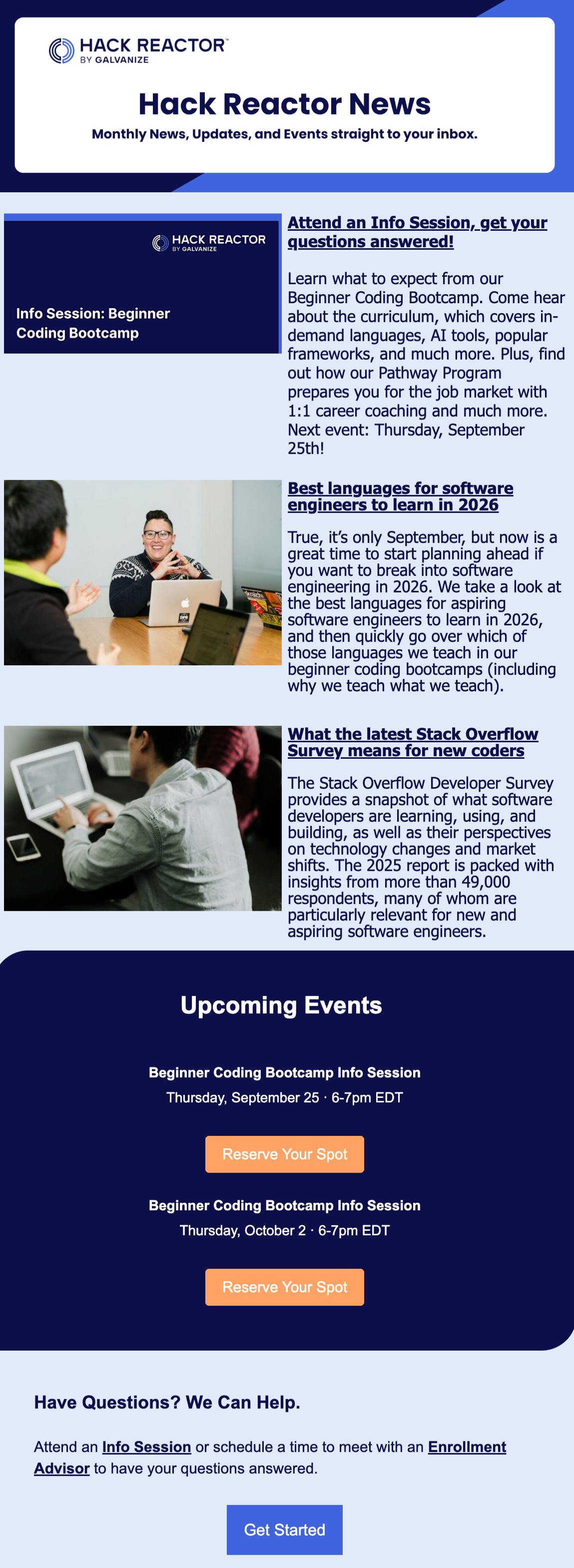 HACK REACTOR™
BY GALVANIZE

Hack Reactor News

Monthly News, Updates, and Events straight to your inbox.

HACK REACTOR
BY GALVANIZE

Info Session: Beginner Coding Bootcamp

Attend an Info Session, get your questions answered!

Learn what to expect from our Beginner Coding Bootcamp. Come hear about the curriculum, which covers in-demand languages, AI tools, popular frameworks, and much more. Plus, find out how our Pathway Program prepares you for the job market with 1:1 career coaching and much more. Next event: Thursday, September 25th!

Best languages for software engineers to learn in 2026

True, it's only September, but now is a great time to start planning ahead if you want to break into software engineering in 2026. We take a look at the best languages for aspiring software engineers to learn in 2026, and then quickly go over which of those languages we teach in our beginner coding bootcamps (including why we teach what we teach).

What the latest Stack Overflow Survey means for new coders

The Stack Overflow Developer Survey provides a snapshot of what software developers are learning, using, and building, as well as their perspectives on technology changes and market shifts. The 2025 report is packed with insights from more than 49,000 respondents, many of whom are particularly relevant for new and aspiring software engineers.

Upcoming Events

Beginner Coding Bootcamp Info Session
Thursday, September 25 · 6-7pm EDT

Reserve Your Spot

Beginner Coding Bootcamp Info Session
Thursday, October 2 · 6-7pm EDT

Reserve Your Spot

Have Questions? We Can Help.

Attend an Info Session or schedule a time to meet with an Enrollment Advisor to have your questions answered.

Get Started